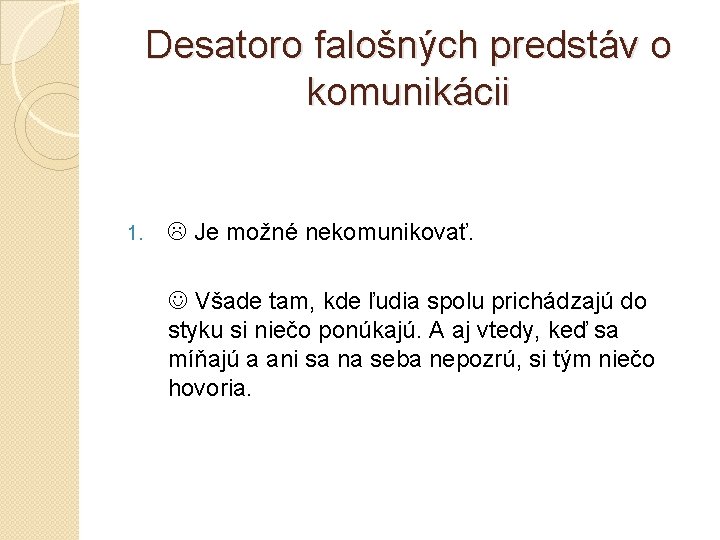 Desatoro falošných predstáv o komunikácii

1. ☹ Je možné nekomunikovať.

☺ Všade tam, kde ľudia spolu prichádzajú do styku si niečo ponúkajú. A aj vtedy, keď sa míňajú a ani sa na seba nepozrú, si tým niečo hovoria.